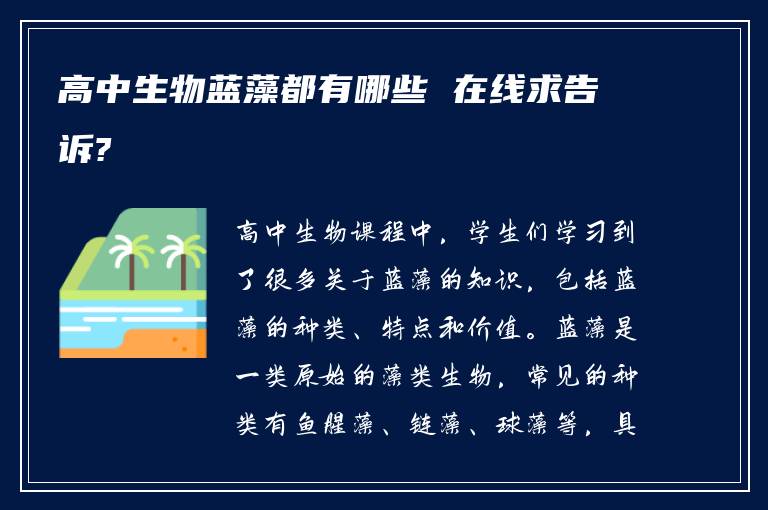 高中生物蓝藻都有哪些 在线求告诉?

高中生物课程中，学生们学习到了很多关于蓝藻的知识，包括蓝藻的种类、特点和价值。蓝藻是一类原始的藻类生物，常见的种类有鱼腥藻、链藻、球藻等，具